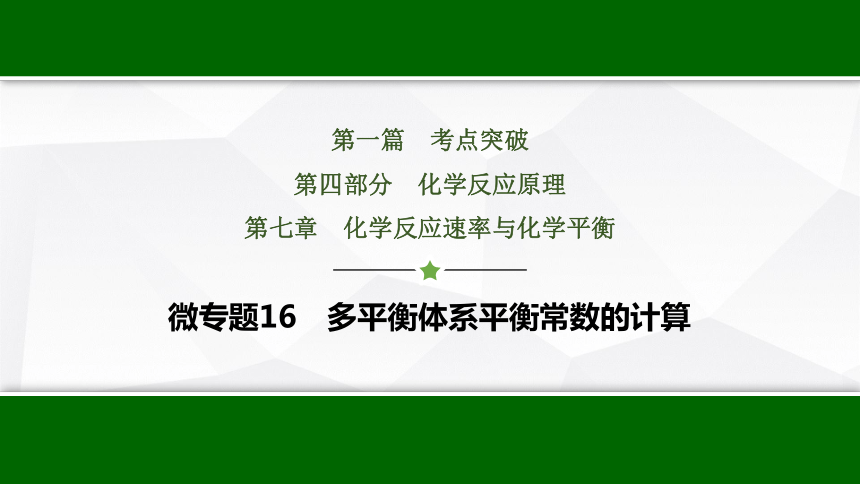 第一篇　考点突破

第四部分　化学反应原理

第七章　化学反应速率与化学平衡

微专题16　多平衡体系平衡常数的计算